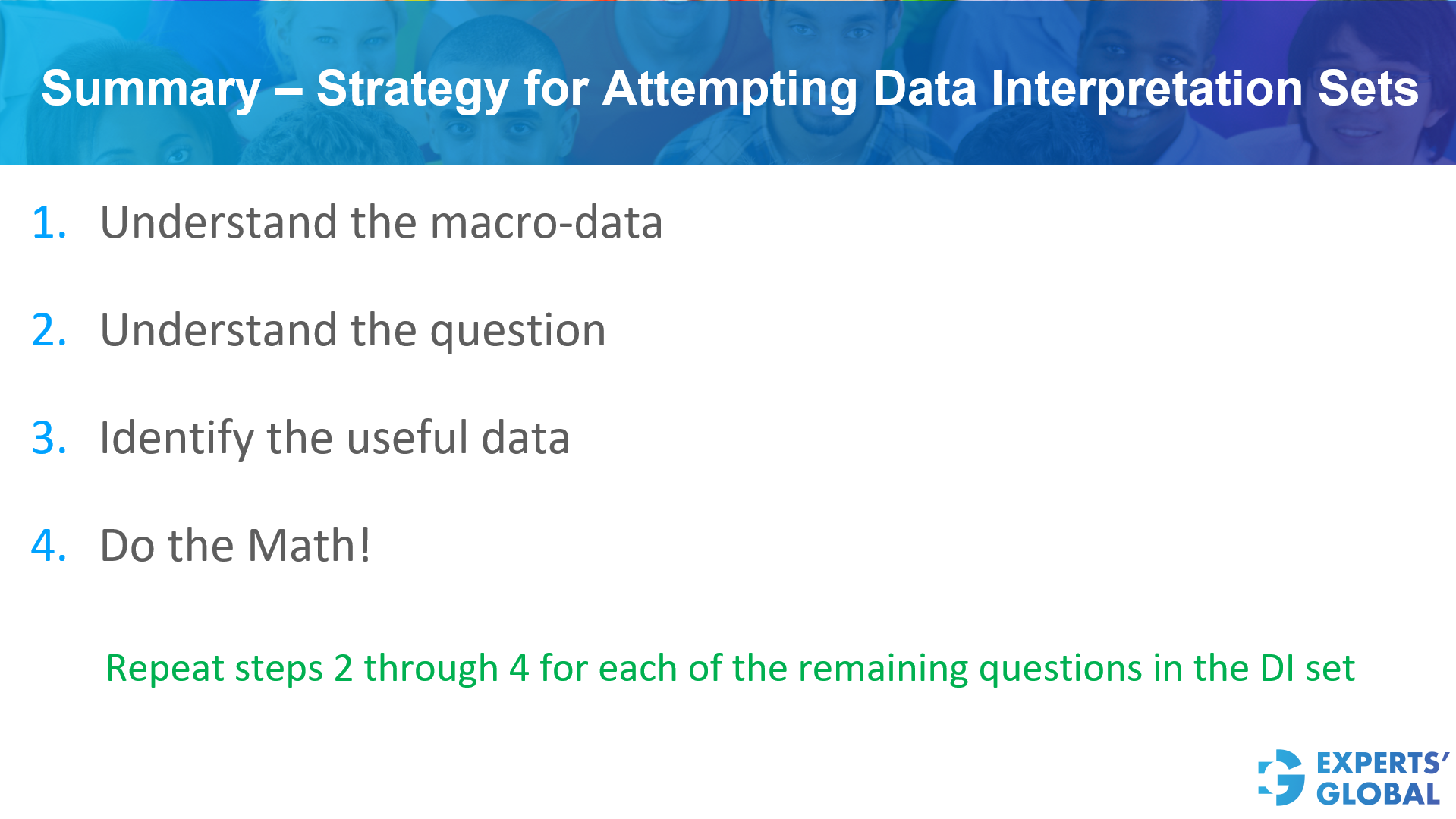 Summary – Strategy for Attempting Data Interpretation Sets

1. Understand the macro-data

2. Understand the question

3. Identify the useful data

4. Do the Math!

Repeat steps 2 through 4 for each of the remaining questions in the DI set

EXPERTS' GLOBAL